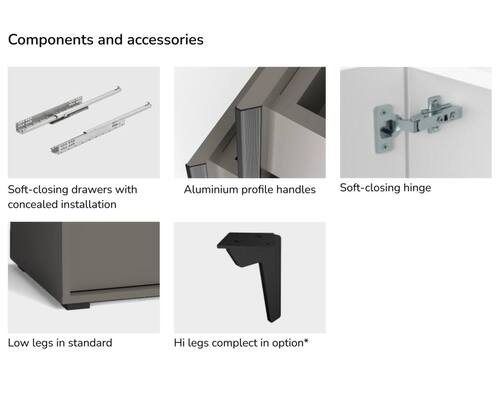 Components and accessories

Soft-closing drawers with concealed installation

Aluminium profile handles

Soft-closing hinge

Low legs in standard

Hi legs complect in option*